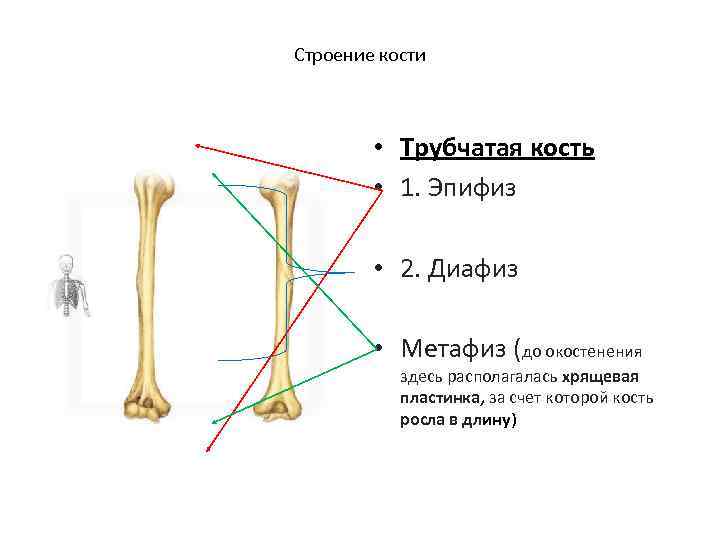 Строение кости

• Трубчатая кость
• 1. Эпифиз

• 2. Диафиз

• Метафиз (до окостенения здесь располагалась хрящевая пластинка, за счет которой кость росла в длину)